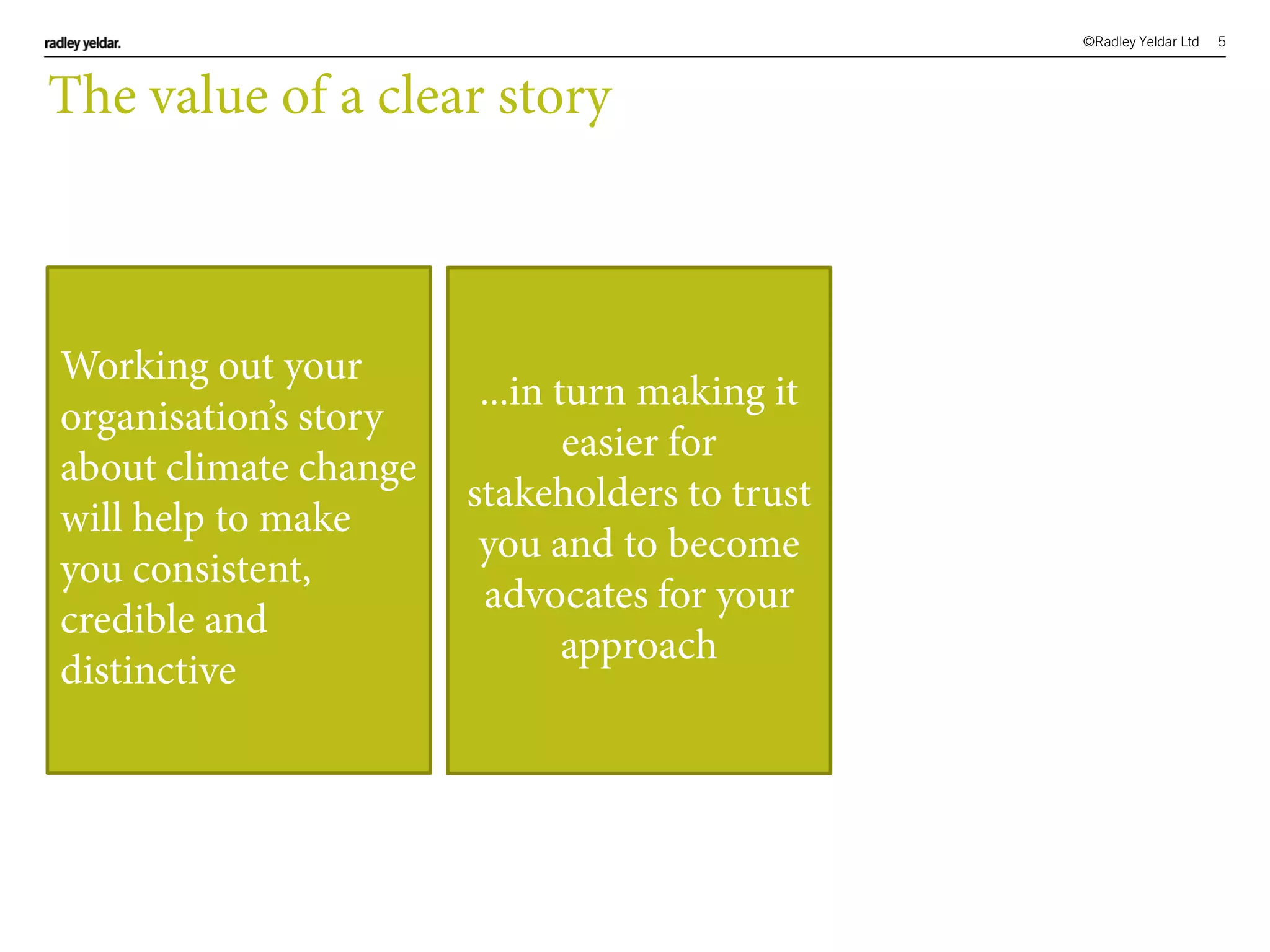 radley yeldar.

©Radley Yeldar Ltd 5

The value of a clear story

Working out your organisation's story about climate change will help to make you consistent, credible and distinctive

...in turn making it easier for stakeholders to trust you and to become advocates for your approach